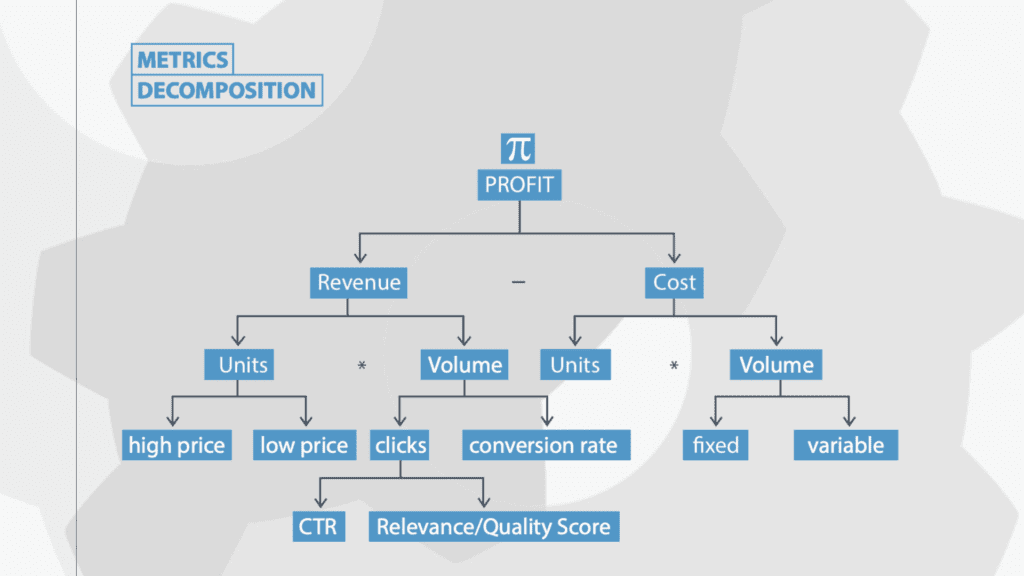 METRICS
DECOMPOSITION

$\pi$
PROFIT

Revenue – Cost

Units * Volume

Units * Volume

high price

low price

clicks

conversion rate

fixed

variable

CTR

Relevance/Quality Score